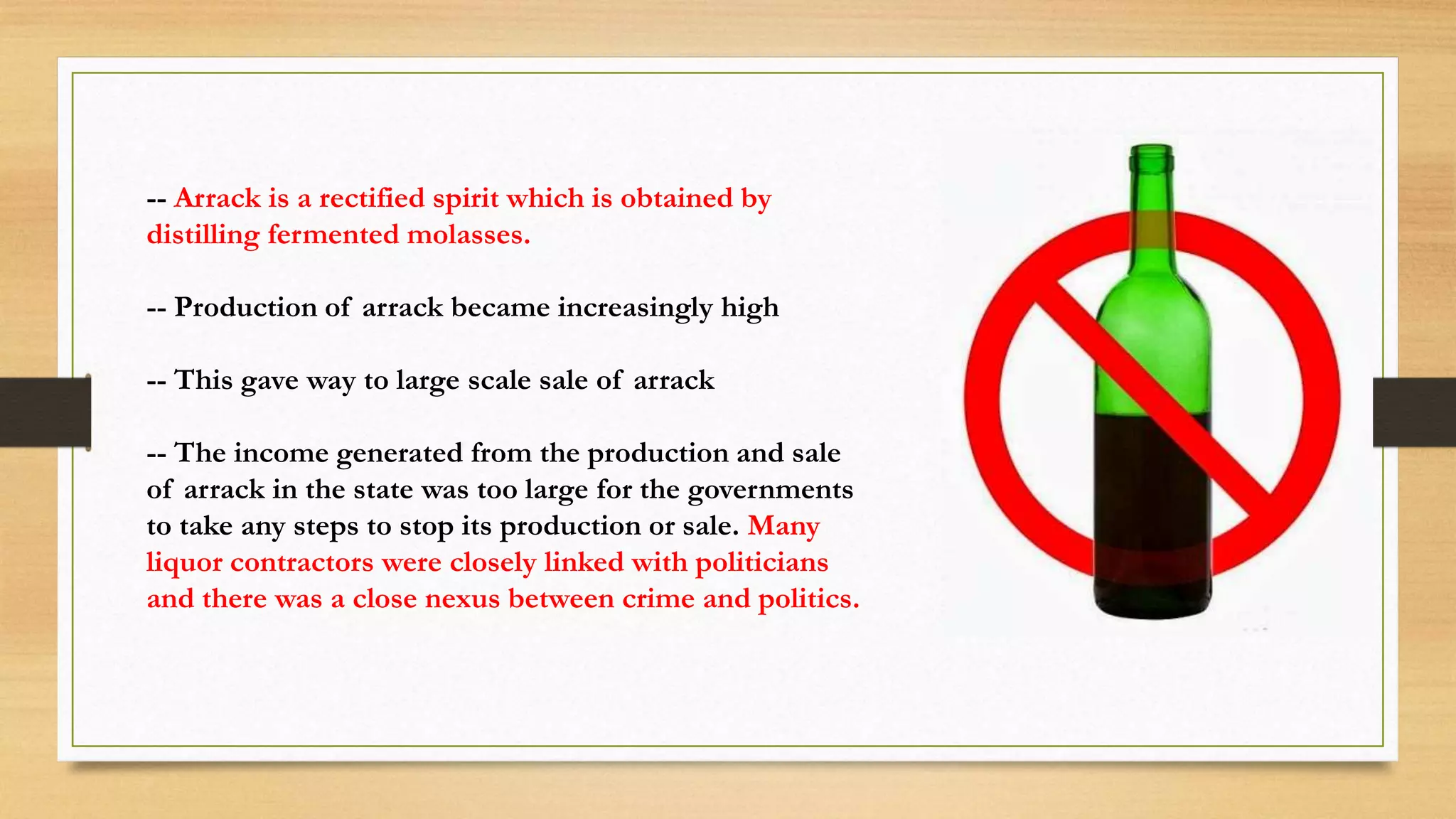 -- Arrack is a rectified spirit which is obtained by distilling fermented molasses.

-- Production of arrack became increasingly high

-- This gave way to large scale sale of arrack

-- The income generated from the production and sale of arrack in the state was too large for the governments to take any steps to stop its production or sale. Many liquor contractors were closely linked with politicians and there was a close nexus between crime and politics.